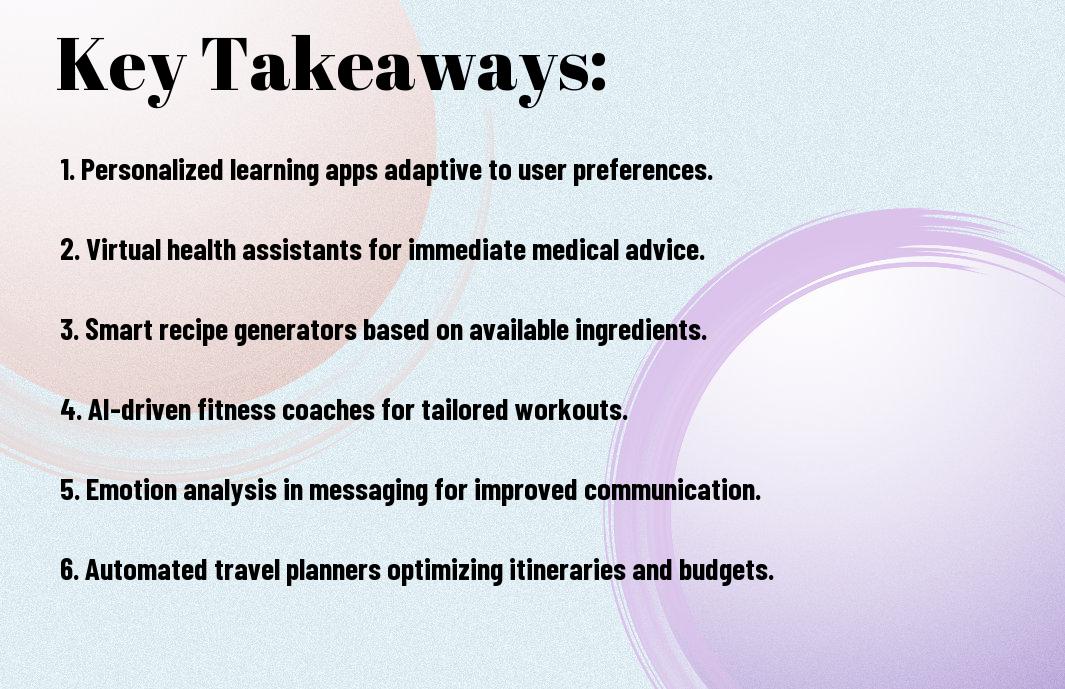 Key Takeaways:

1. Personalized learning apps adaptive to user preferences.

2. Virtual health assistants for immediate medical advice.

3. Smart recipe generators based on available ingredients.

4. AI-driven fitness coaches for tailored workouts.

5. Emotion analysis in messaging for improved communication.

6. Automated travel planners optimizing itineraries and budgets.